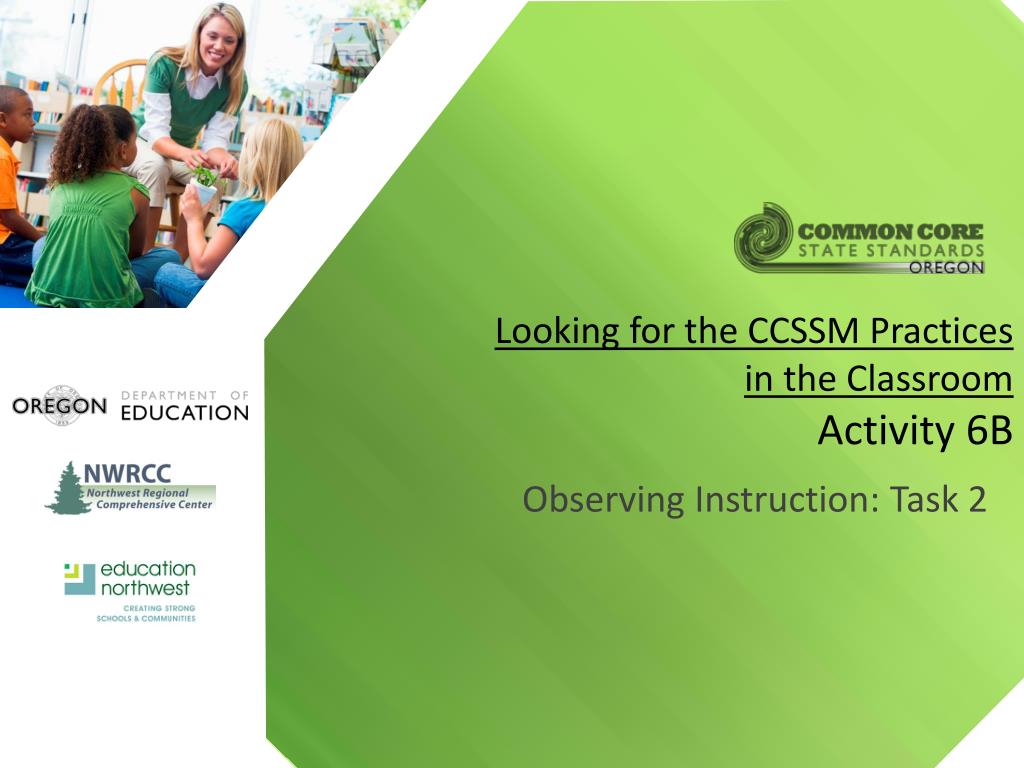 COMMON CORE
STATE STANDARDS
OREGON

Looking for the CCSSM Practices in the Classroom
Activity 6B

Observing Instruction: Task 2

OREGON DEPARTMENT OF EDUCATION

NWRCC
Northwest Regional Comprehensive Center

education northwest
CREATING STRONG SCHOOLS & COMMUNITIES